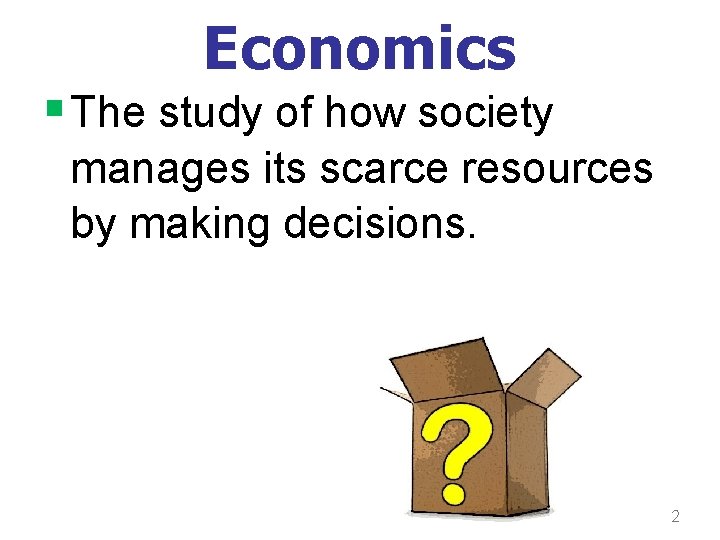 Economics

The study of how society manages its scarce resources by making decisions.

?

2